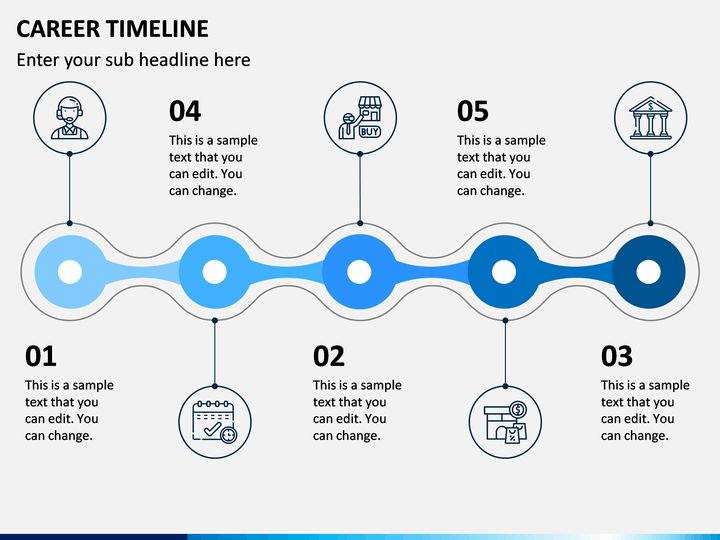 CAREER TIMELINE

Enter your sub headline here

04

This is a sample text that you can edit. You can change.

BUY

05

This is a sample text that you can edit. You can change.

01

This is a sample text that you can edit. You can change.

02

This is a sample text that you can edit. You can change.

03

This is a sample text that you can edit. You can change.